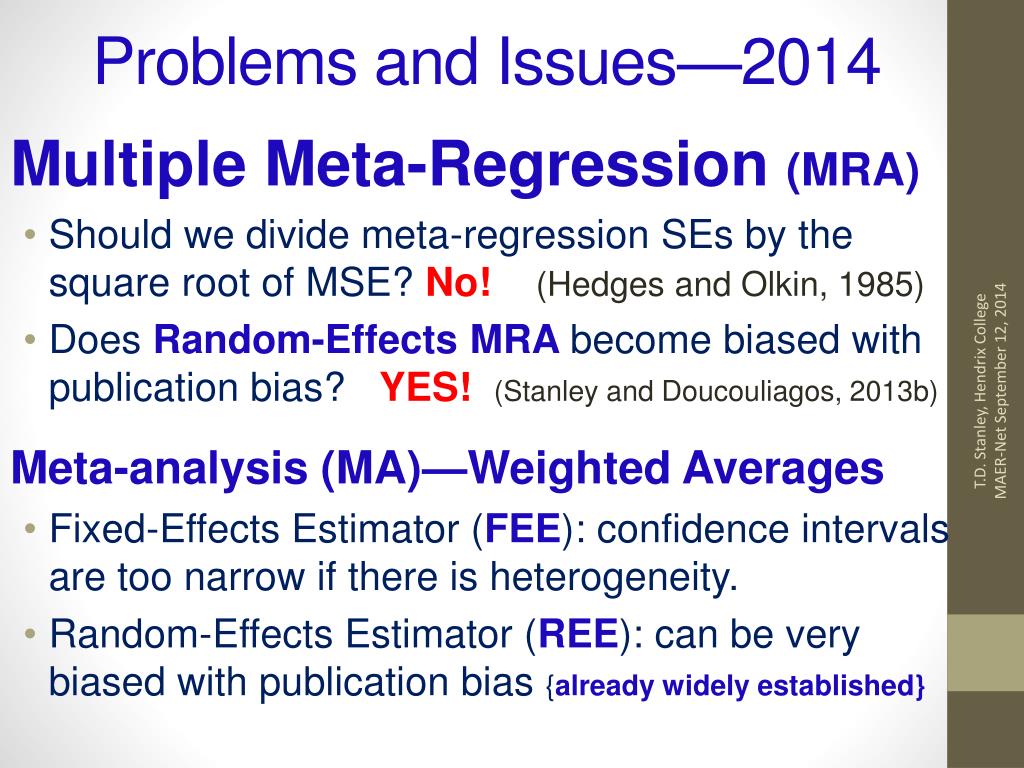 Problems and Issues—2014

Multiple Meta-Regression (MRA)

• Should we divide meta-regression SEs by the square root of MSE? No! (Hedges and Olkin, 1985)
• Does Random-Effects MRA become biased with publication bias? YES! (Stanley and Doucouliagos, 2013b)

Meta-analysis (MA)—Weighted Averages

• Fixed-Effects Estimator (FEE): confidence intervals are too narrow if there is heterogeneity.
• Random-Effects Estimator (REE): can be very biased with publication bias {already widely established}

T.D. Stanley, Hendrix College
MAER-Net September 12, 2014